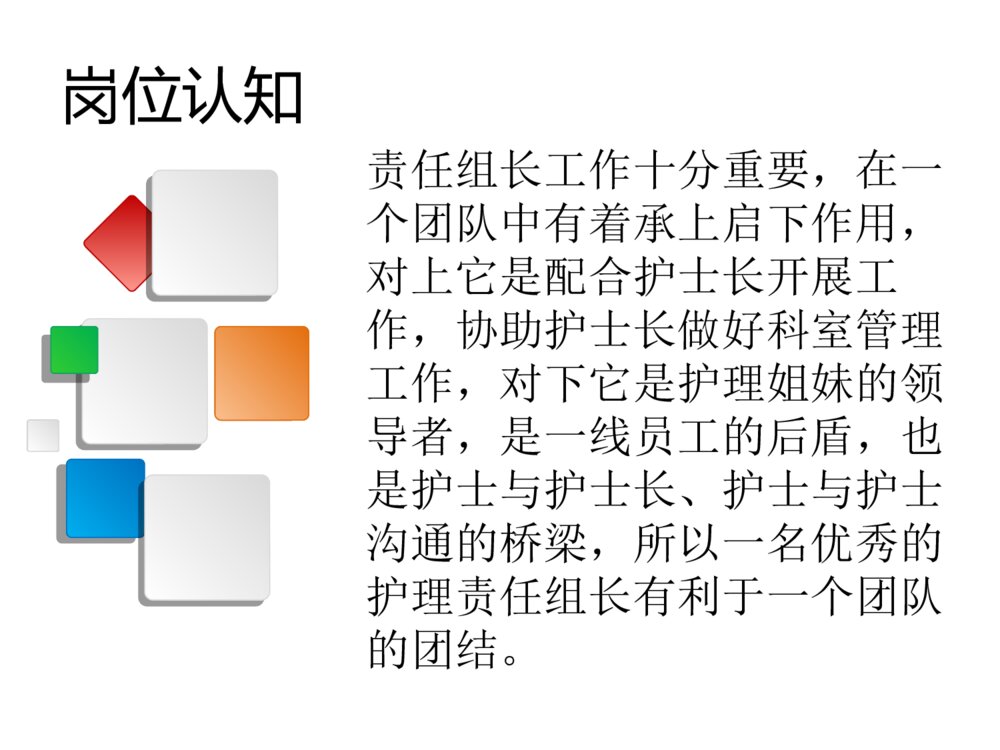 岗位认知

责任组长工作十分重要，在一个团队中有着承上启下作用，对上它是配合护士长开展工作，协助护士长做好科室管理工作，对下它是护理姐妹的领导者，是一线员工的后盾，也是护士与护士长、护士与护士沟通的桥梁，所以一名优秀的护理责任组长有利于一个团队的团结。